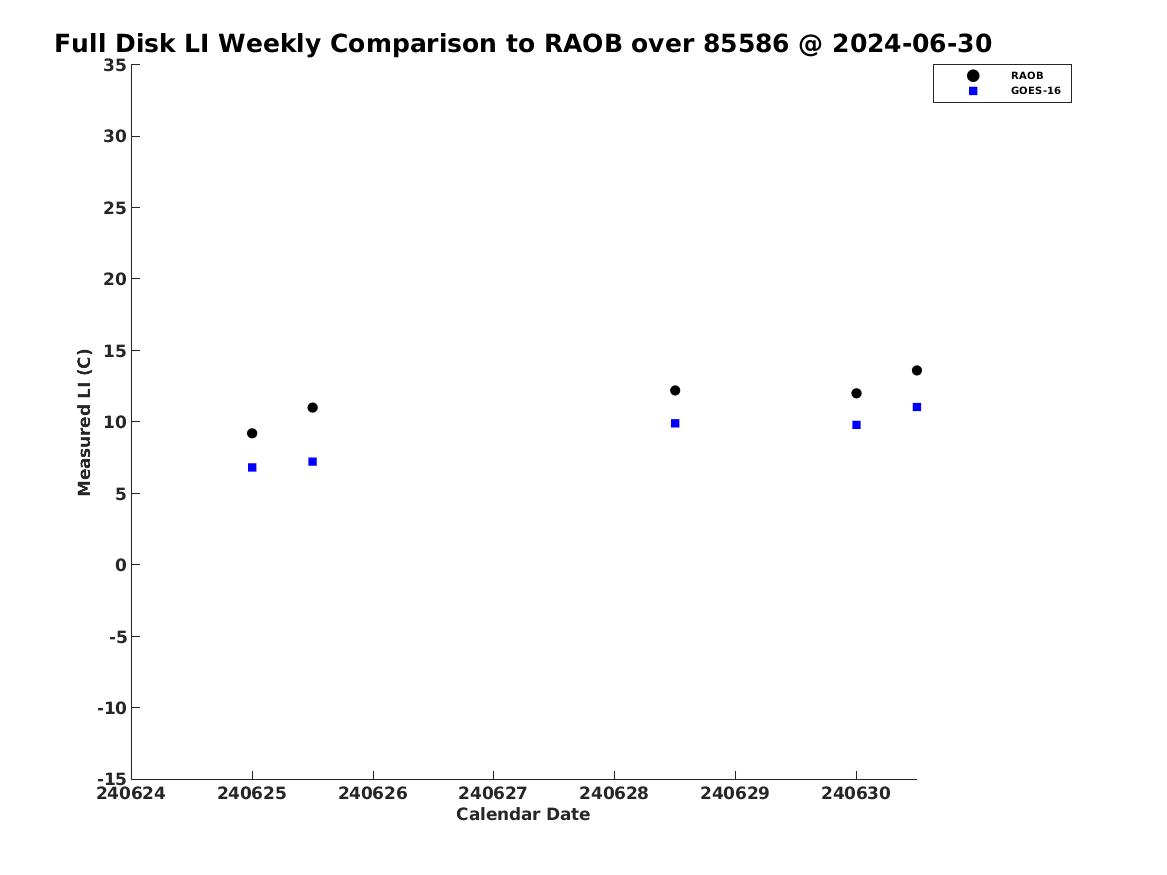 Full Disk LI Weekly Comparison to RAOB over 85586 @ 2024-06-30

RAOB
GOES-16

Measured LI (C)

35
30
25
20
15
10
5
0
-5
-10
-15

240624
240625
240626
240627
240628
240629
240630

Calendar Date